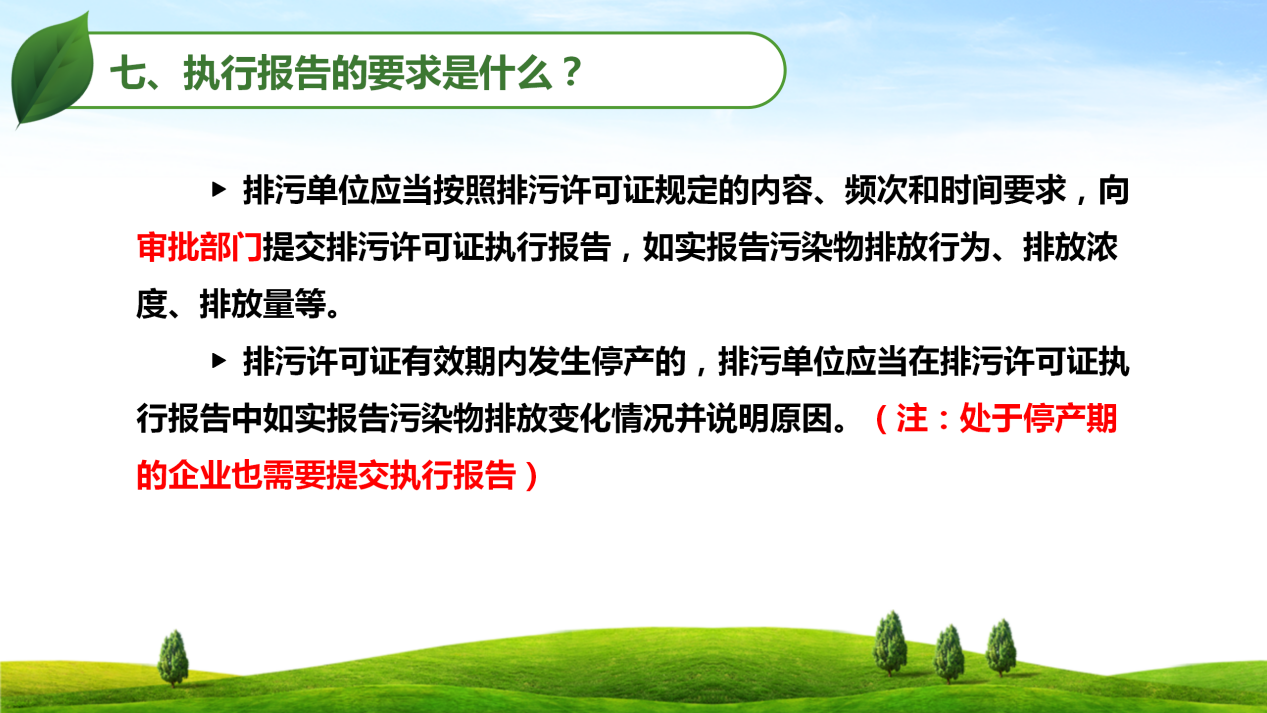 七、执行报告的要求是什么？

▶ 排污单位应当按照排污许可证规定的内容、频次和时间要求，向审批部门提交排污许可证执行报告，如实报告污染物排放行为、排放浓度、排放量等。

▶ 排污许可证有效期内发生停产的，排污单位应当在排污许可证执行报告中如实报告污染物排放变化情况并说明原因。（注：处于停产期的企业也需要提交执行报告）